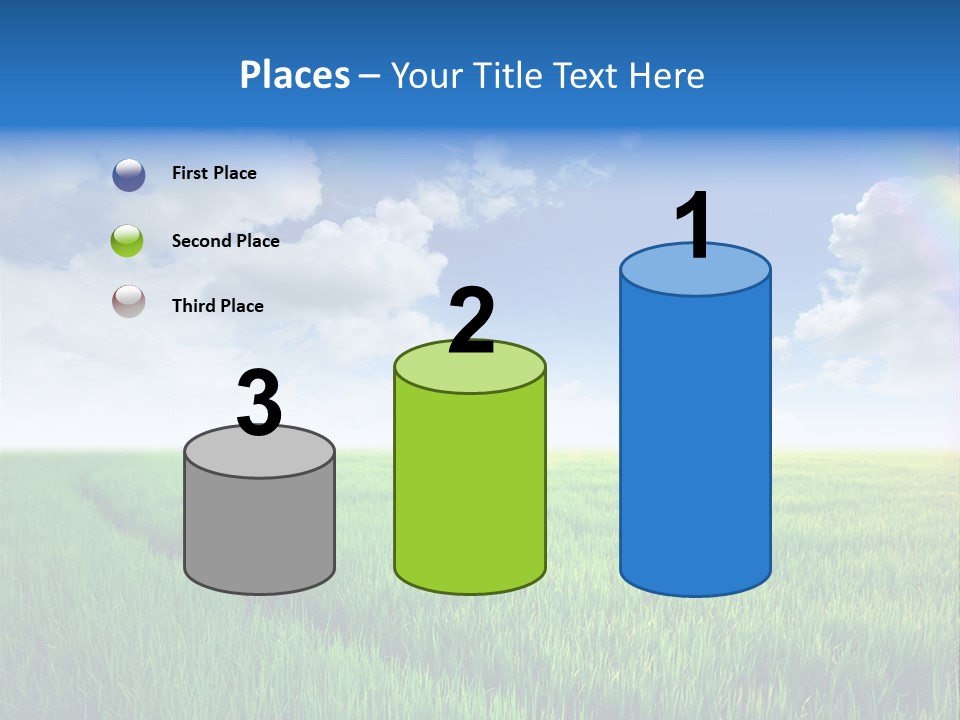 Places – Your Title Text Here

First Place

Second Place

Third Place

3

2

1